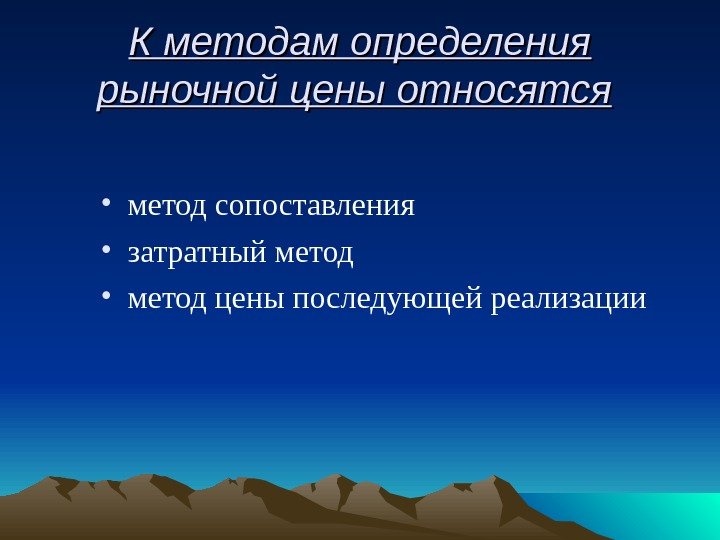 К методам определения рыночной цены относятся

• метод сопоставления
• затратный метод
• метод цены последующей реализации